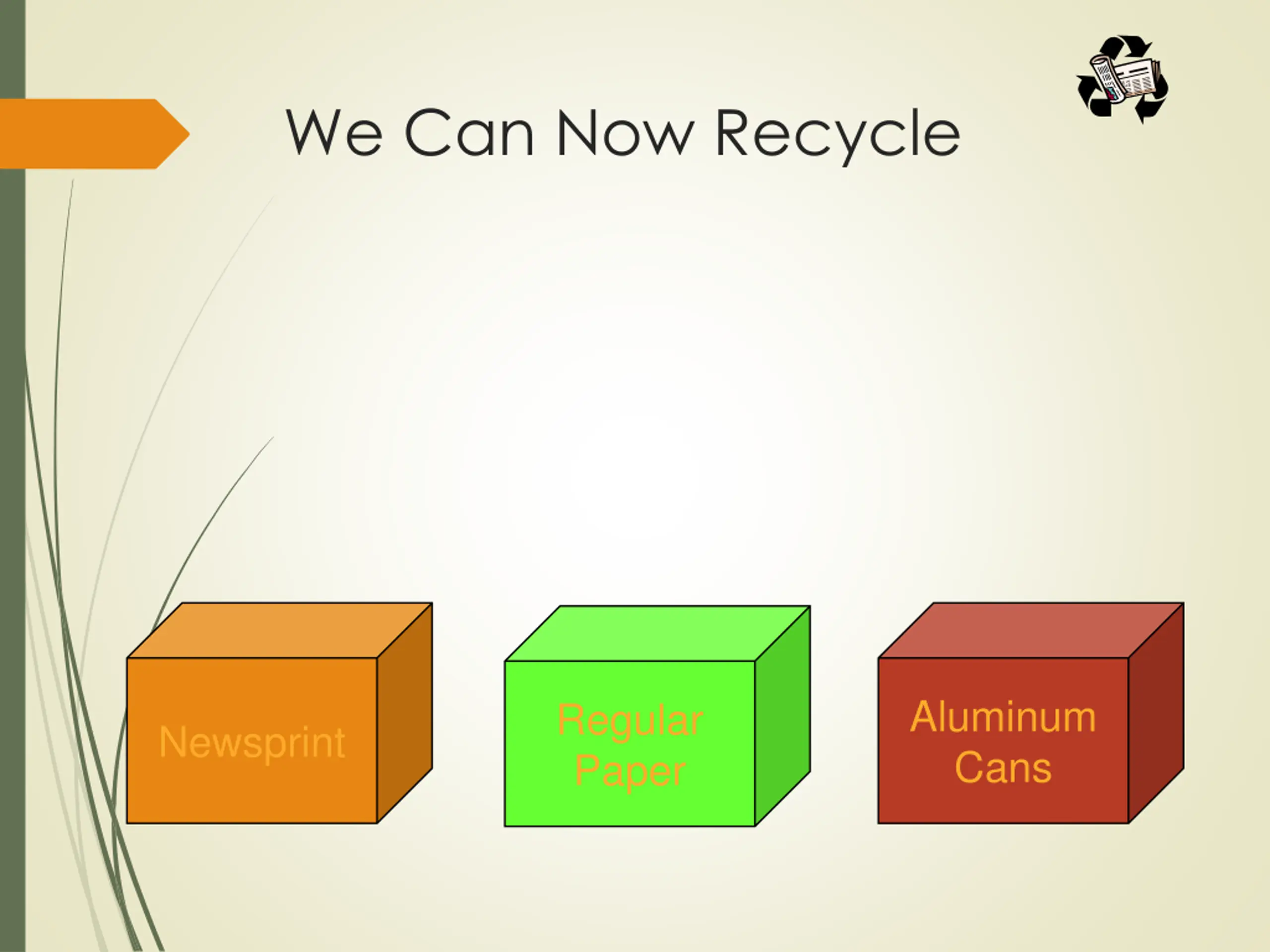 We Can Now Recycle

Newsprint

Regular Paper

Aluminum Cans